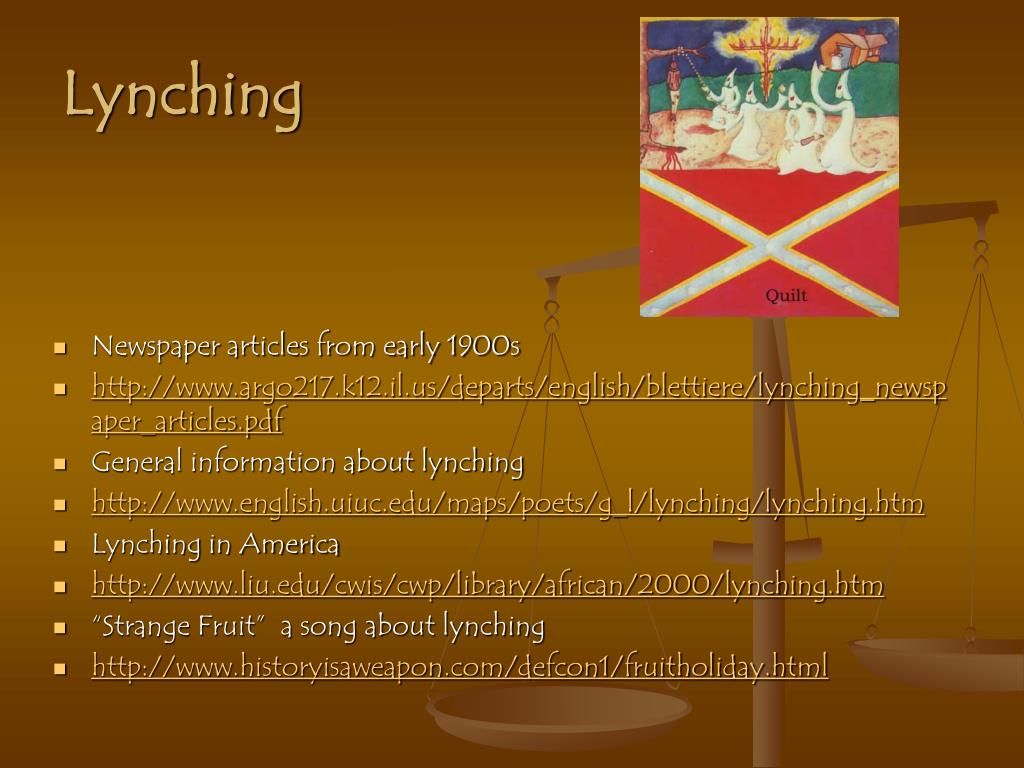 Lynching

Quilt

- Newspaper articles from early 1900s
- http://www.argo217.k12.il.us/departs/english/blettiere/lynching_newspaper_articles.pdf
- General information about lynching
- http://www.english.uiuc.edu/maps/poets/g_l/lynching/lynching.htm
- Lynching in America
- http://www.liu.edu/cwis/cwp/library/african/2000/lynching.htm
- "Strange Fruit" a song about lynching
- http://www.historyisaweapon.com/defcon1/fruitholiday.html